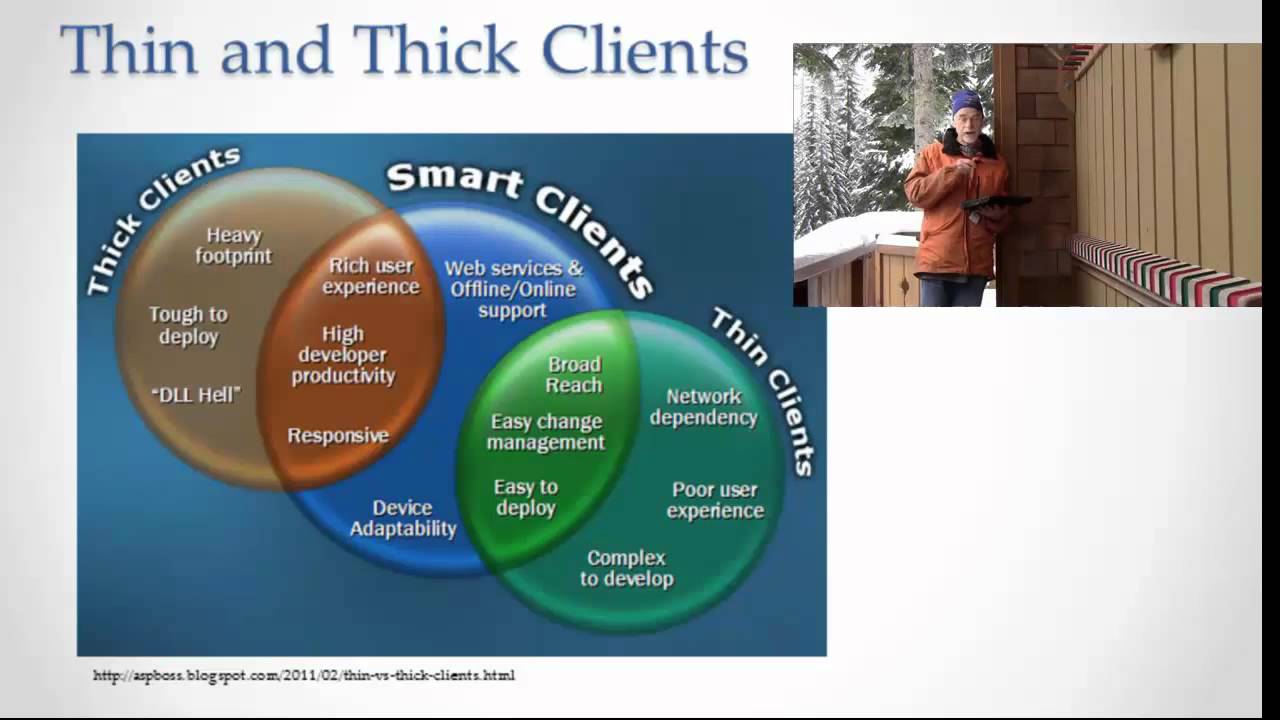 Thin and Thick Clients

Thick Clients

Smart Clients

Thin Clients

Heavy footprint

Tough to deploy

"DLL Hell"

Rich user experience

High developer productivity

Responsive

Web services & Offline/Online support

Device Adaptability

Broad Reach

Easy change management

Easy to deploy

Network dependency

Poor user experience

Complex to develop

http://aspboss.blogspot.com/2011/02/thin-vs-thick-clients.html